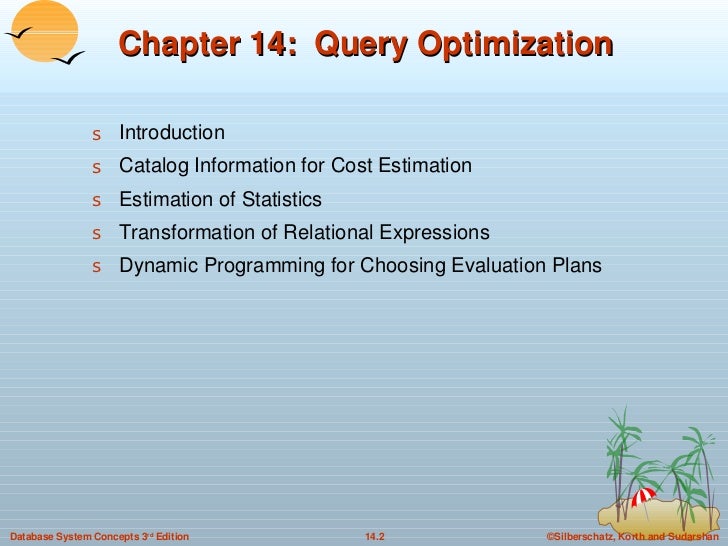 Chapter 14: Query Optimization

s Introduction
s Catalog Information for Cost Estimation
s Estimation of Statistics
s Transformation of Relational Expressions
s Dynamic Programming for Choosing Evaluation Plans

Database System Concepts 3rd Edition 14.2 ©Silberschatz, Korth and Sudarshan